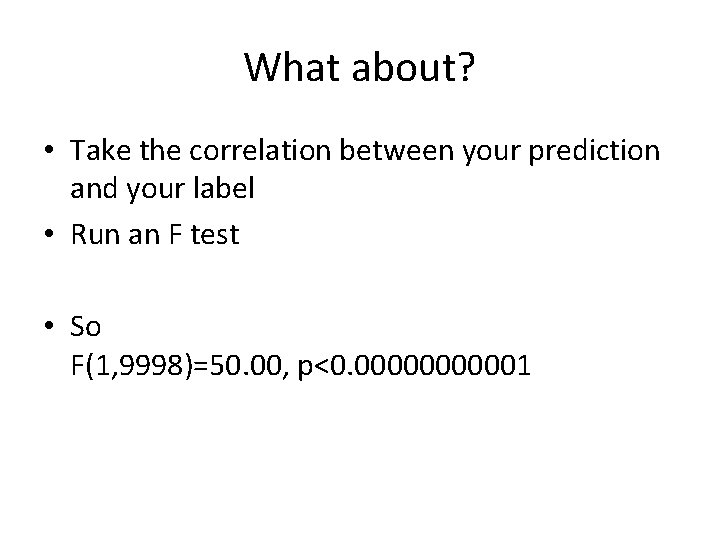 What about?

• Take the correlation between your prediction and your label

• Run an F test

• So
F(1,9998)=50.00, p<0.00000000001